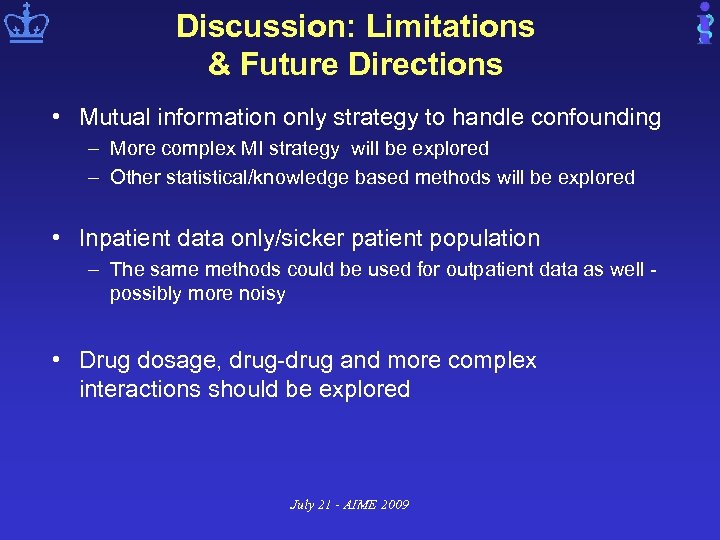 Discussion: Limitations & Future Directions

• Mutual information only strategy to handle confounding
– More complex MI strategy will be explored
– Other statistical/knowledge based methods will be explored

• Inpatient data only/sicker patient population
– The same methods could be used for outpatient data as well - possibly more noisy

• Drug dosage, drug-drug and more complex interactions should be explored

July 21 - AIME 2009